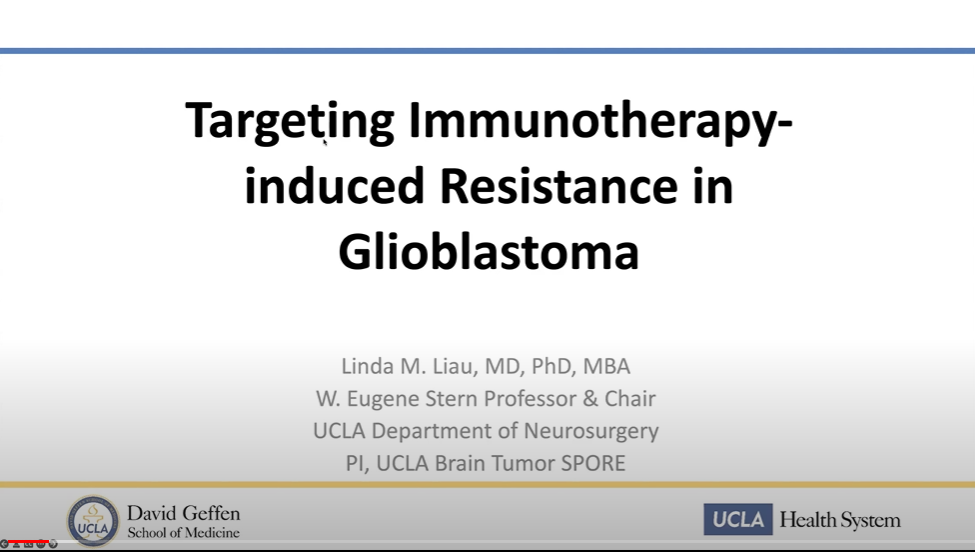 Targeting Immunotherapy-induced Resistance in Glioblastoma

Linda M. Liau, MD, PhD, MBA
W. Eugene Stern Professor & Chair
UCLA Department of Neurosurgery
PI, UCLA Brain Tumor SPORE

UCLA

David Geffen
School of Medicine

UCLA Health System